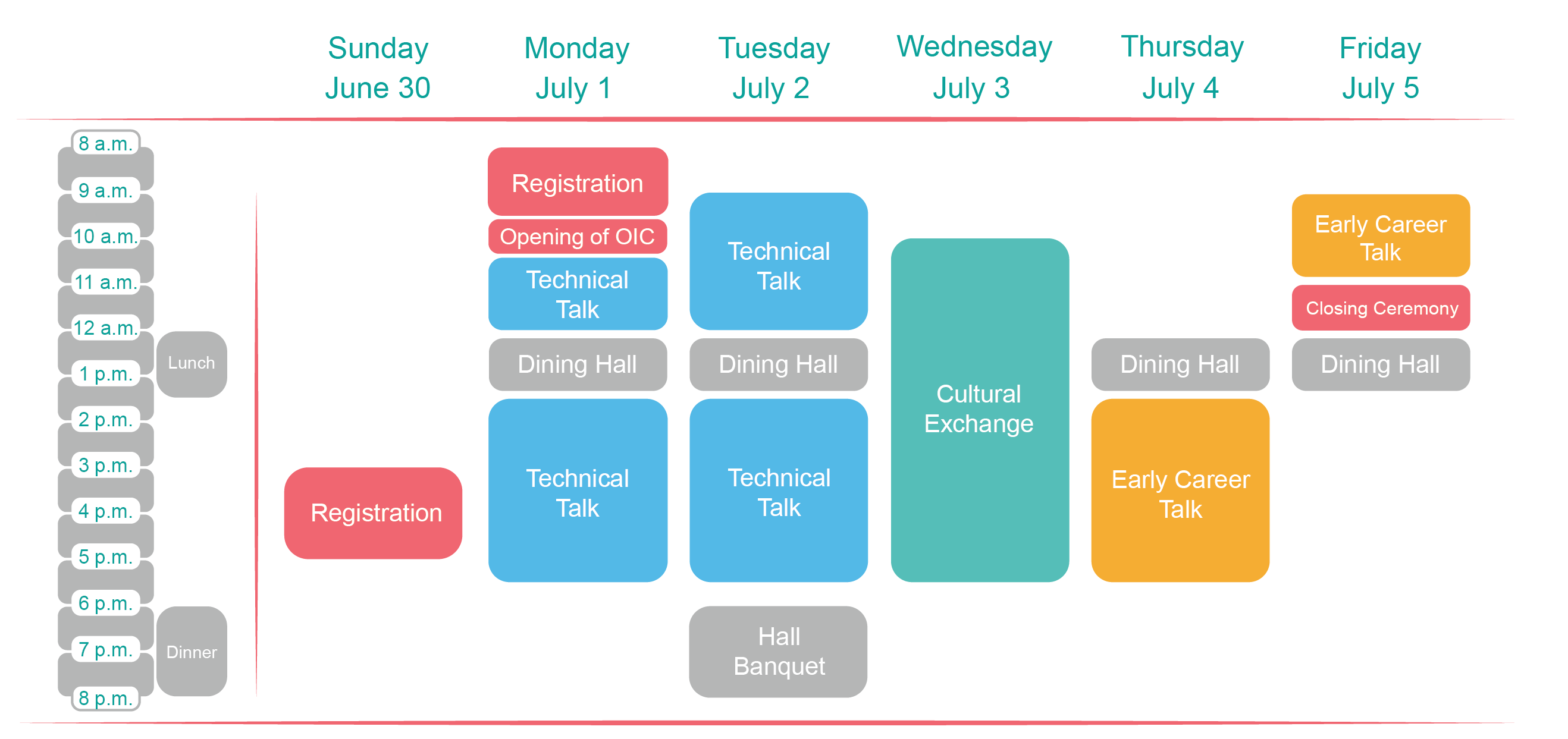 Sunday June 30

Monday July 1

Tuesday July 2

Wednesday July 3

Thursday July 4

Friday July 5

8 a.m.
9 a.m.
10 a.m.
11 a.m.
12 a.m.
1 p.m.
2 p.m.
3 p.m.
4 p.m.
5 p.m.
6 p.m.
7 p.m.
8 p.m.

Lunch

Dinner

Registration

Registration

Opening of OIC

Technical Talk

Dining Hall

Technical Talk

Technical Talk

Dining Hall

Technical Talk

Hall Banquet

Cultural Exchange

Dining Hall

Early Career Talk

Early Career Talk

Closing Ceremony

Dining Hall